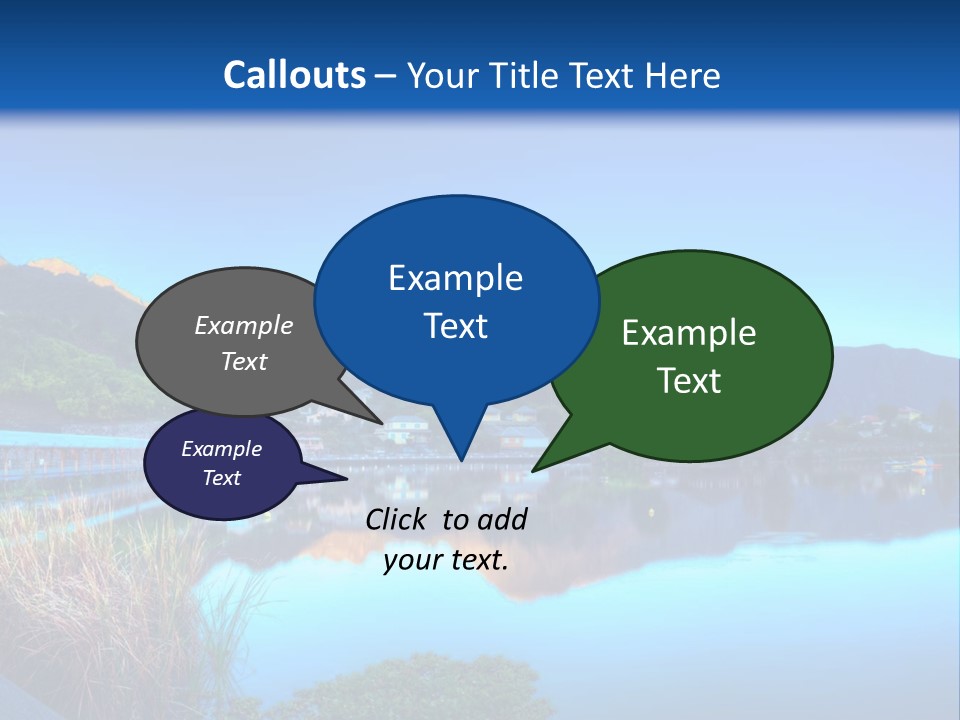 Callouts – Your Title Text Here

Example Text

Example Text

Example Text

Example Text

Click to add your text.